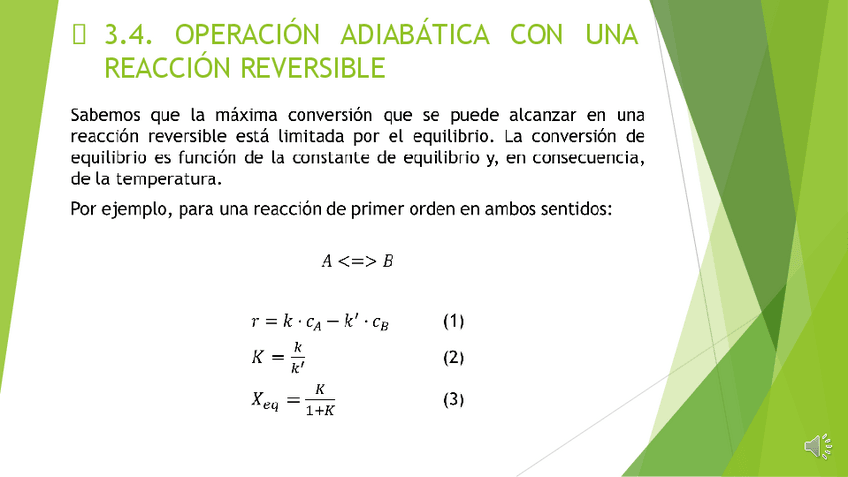 3.4. OPERACIÓN ADIABÁTICA CON UNA REACCIÓN REVERSIBLE

Sabemos que la máxima conversión que se puede alcanzar en una reacción reversible está limitada por el equilibrio. La conversión de equilibrio es función de la constante de equilibrio y, en consecuencia, de la temperatura.

Por ejemplo, para una reacción de primer orden en ambos sentidos:

$A <=> B$

$r = k \cdot c_A - k' \cdot c_B$ (1)

$K = \frac{k}{k'}$ (2)

$X_{eq} = \frac{K}{1+K}$ (3)